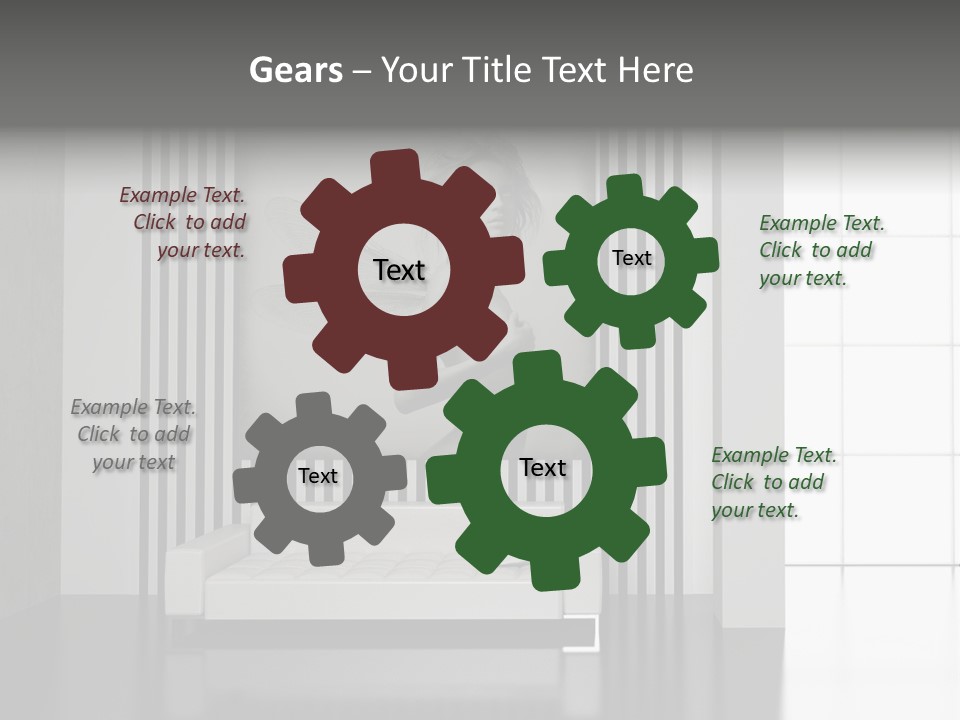 Gears – Your Title Text Here

Example Text. Click to add your text.

Text

Text

Example Text. Click to add your text.

Example Text. Click to add your text

Text

Text

Example Text. Click to add your text.